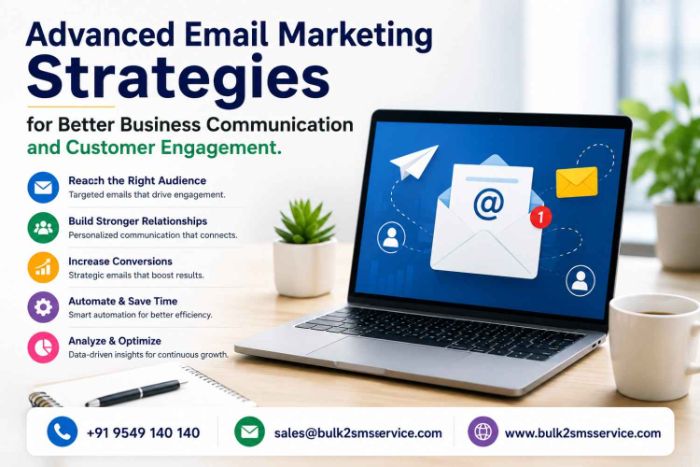 Advanced Email Marketing Strategies

for Better Business Communication and Customer Engagement.

Reach the Right Audience
Targeted emails that drive engagement.

Build Stronger Relationships
Personalized communication that connects.

Increase Conversions
Strategic emails that boost results.

Automate & Save Time
Smart automation for better efficiency.

Analyze & Optimize
Data-driven insights for continuous growth.

@

1

+91 9549 140 140

sales@bulk2smsservice.com

www.bulk2smsservice.com